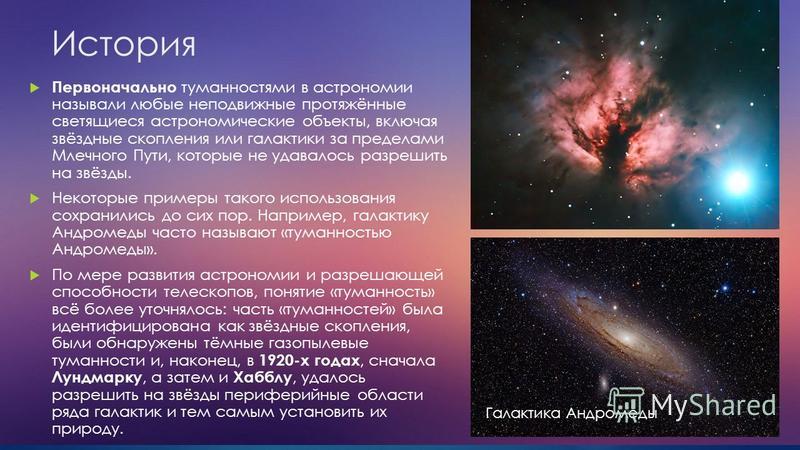 История

Первоначально туманностями в астрономии называли любые неподвижные протяжённые светящиеся астрономические объекты, включая звёздные скопления или галактики за пределами Млечного Пути, которые не удавалось разрешить на звёзды.

Некоторые примеры такого использования сохранились до сих пор. Например, галактику Андромеды часто называют «туманностью Андромеды».

По мере развития астрономии и разрешающей способности телескопов, понятие «туманность» всё более уточнялось: часть «туманностей» была идентифицирована как звёздные скопления, были обнаружены тёмные газопылевые туманности и, наконец, в 1920-х годах, сначала Лундмарку, а затем и Хабблу, удалось разрешить на звёзды периферийные области ряда галактик и тем самым установить их природу.

Галактика Андромеды

MyShared